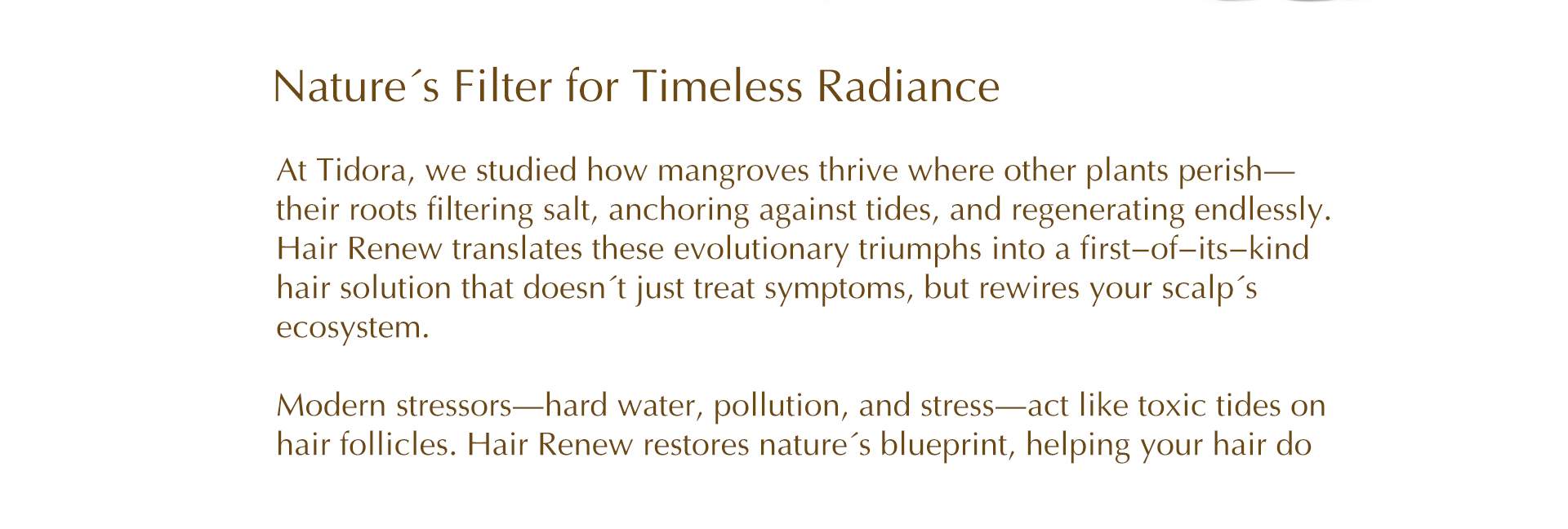 Nature´s Filter for Timeless Radiance

At Tidora, we studied how mangroves thrive where other plants perish—their roots filtering salt, anchoring against tides, and regenerating endlessly. Hair Renew translates these evolutionary triumphs into a first–of–its–kind hair solution that doesn´t just treat symptoms, but rewires your scalp´s ecosystem.

Modern stressors—hard water, pollution, and stress—act like toxic tides on hair follicles. Hair Renew restores nature´s blueprint, helping your hair do